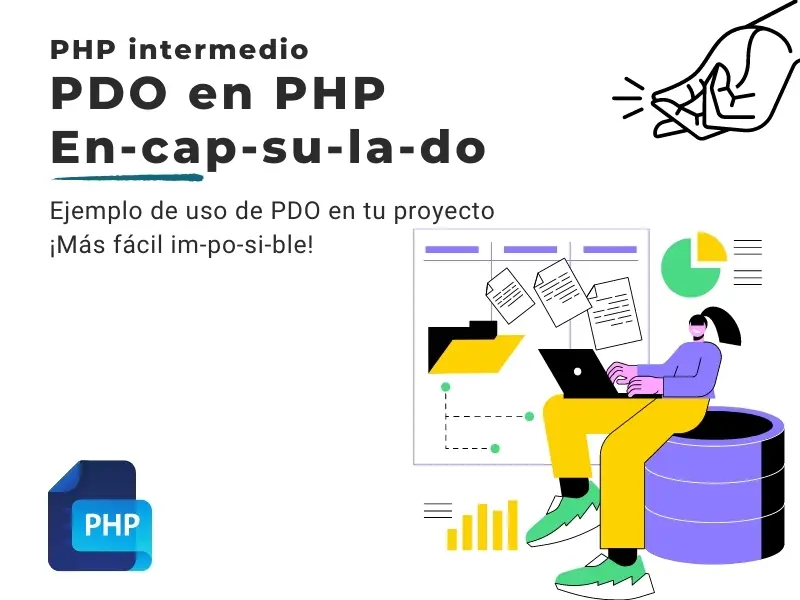 PHP intermedio
PDO en PHP
En-cap-su-la-do

Ejemplo de uso de PDO en tu proyecto
¡Más fácil im-po-si-ble!

PHP